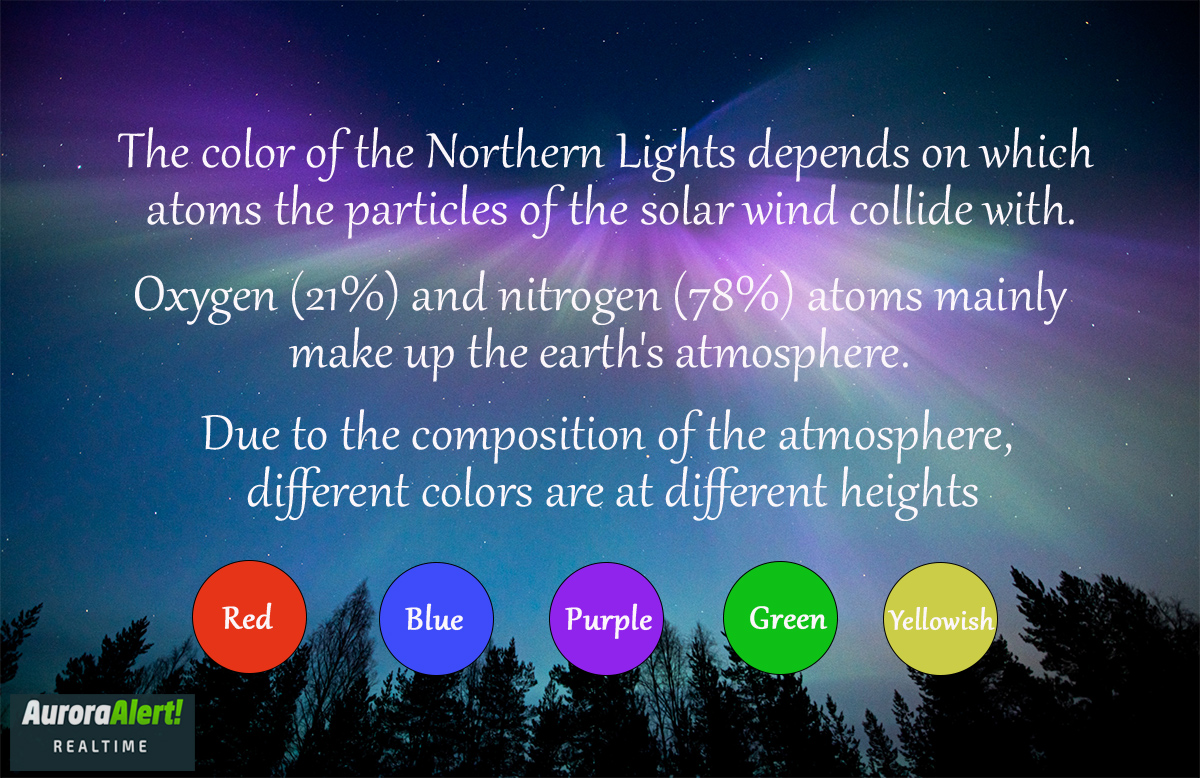 The color of the Northern Lights depends on which atoms the particles of the solar wind collide with.

Oxygen (21%) and nitrogen (78%) atoms mainly make up the earth's atmosphere.

Due to the composition of the atmosphere, different colors are at different heights

Red

Blue

Purple

Green

Yellowish

AuroraAlert!
REALTIME